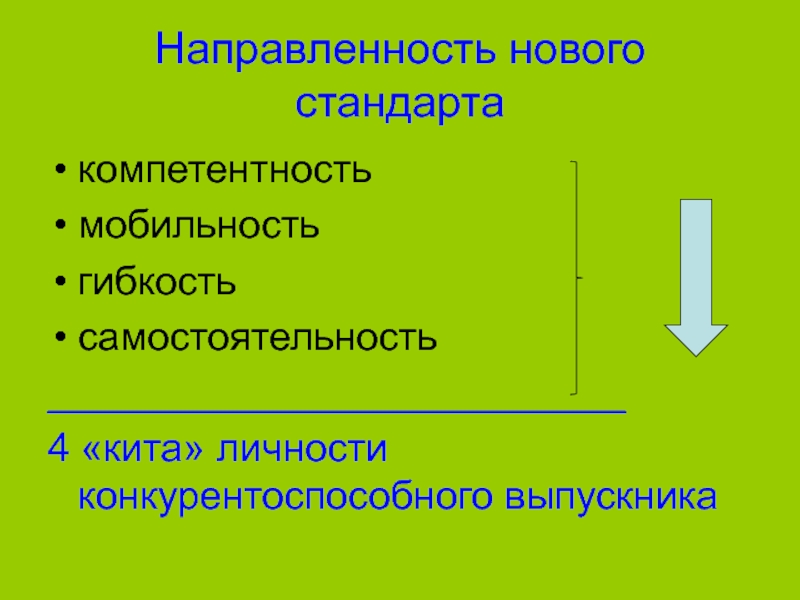 Направленность нового стандарта

• компетентность
• мобильность
• гибкость
• самостоятельность

4 «кита» личности конкурентоспособного выпускника